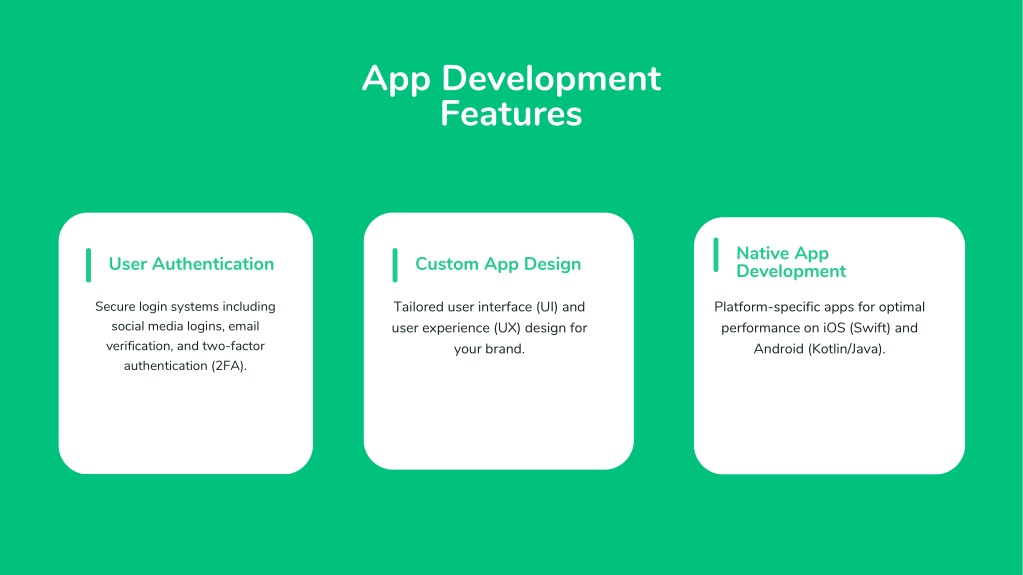 App Development Features

User Authentication

Secure login systems including social media logins, email verification, and two-factor authentication (2FA).

Custom App Design

Tailored user interface (UI) and user experience (UX) design for your brand.

Native App Development

Platform-specific apps for optimal performance on iOS (Swift) and Android (Kotlin/Java).